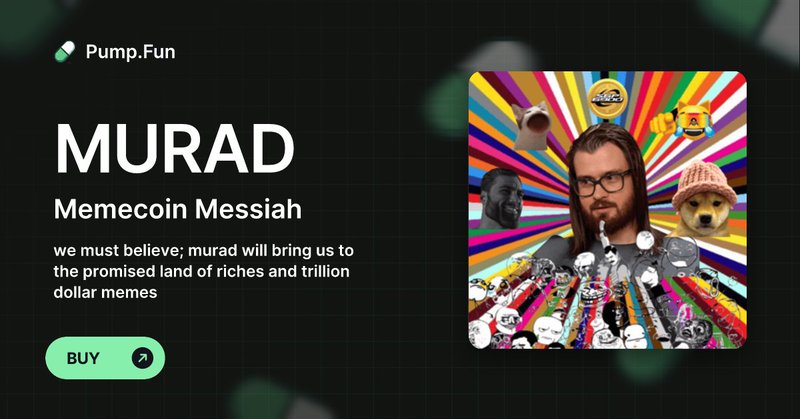 Pump.Fun

MURAD

Memecoin Messiah

we must believe; murad will bring us to the promised land of riches and trillion dollar memes

BUY